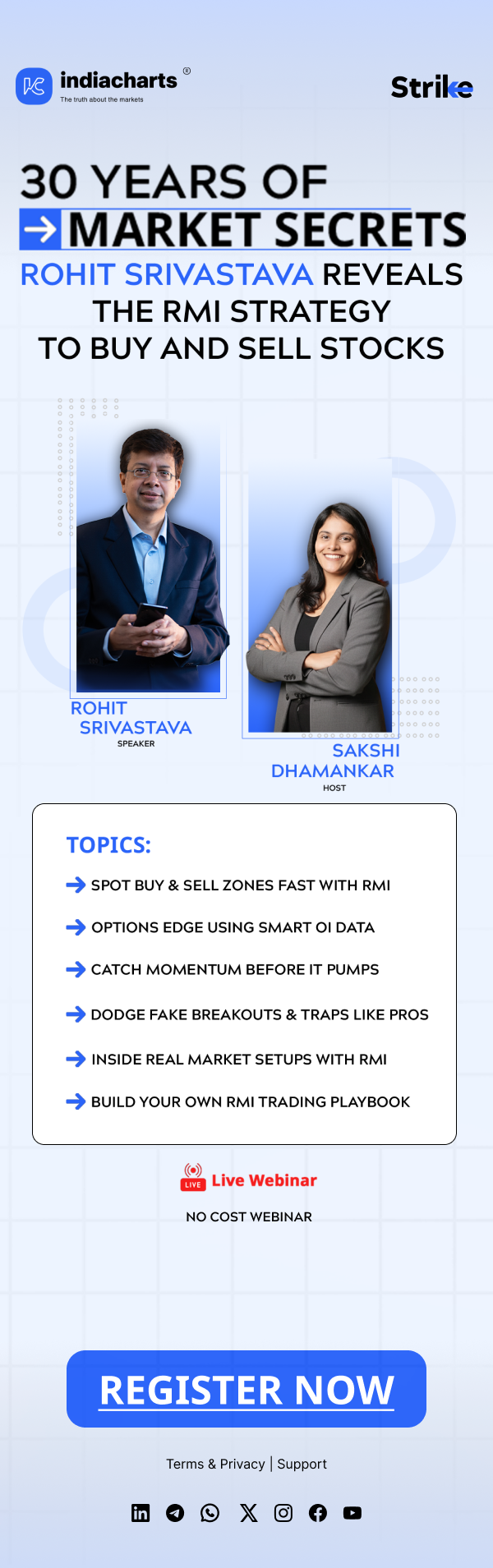 indiacharts ®
The truth about the markets

Strike

30 YEARS OF
MARKET SECRETS
ROHIT SRIVASTAVA REVEALS THE RMI STRATEGY TO BUY AND SELL STOCKS

ROHIT SRIVASTAVA
SPEAKER

SAKSHI DHAMANKAR
HOST

TOPICS:
SPOT BUY & SELL ZONES FAST WITH RMI
OPTIONS EDGE USING SMART OI DATA
CATCH MOMENTUM BEFORE IT PUMPS
DODGE FAKE BREAKOUTS & TRAPS LIKE PROS
INSIDE REAL MARKET SETUPS WITH RMI
BUILD YOUR OWN RMI TRADING PLAYBOOK

LIVE Live Webinar
NO COST WEBINAR

REGISTER NOW

Terms & Privacy | Support